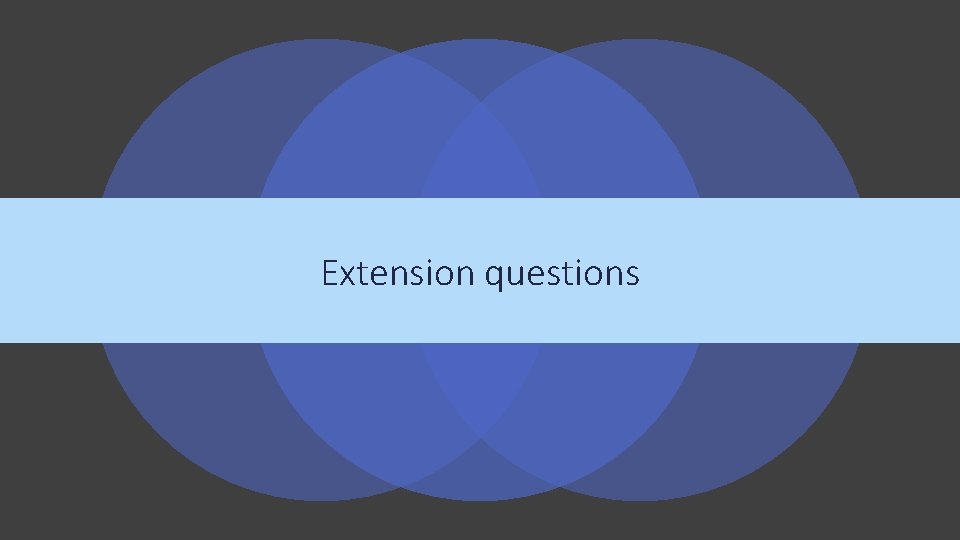 Extension questions